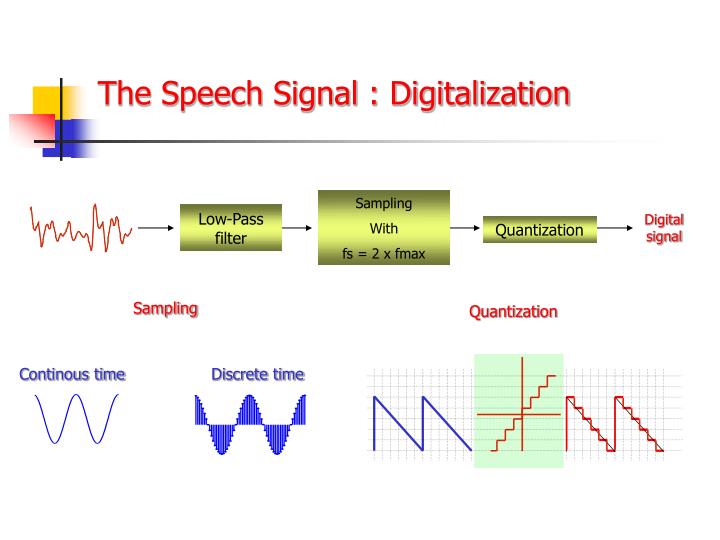 The Speech Signal : Digitalization

Low-Pass filter

Sampling With fs = 2 x fmax

Quantization

Digital signal

Sampling

Quantization

Continous time

Discrete time